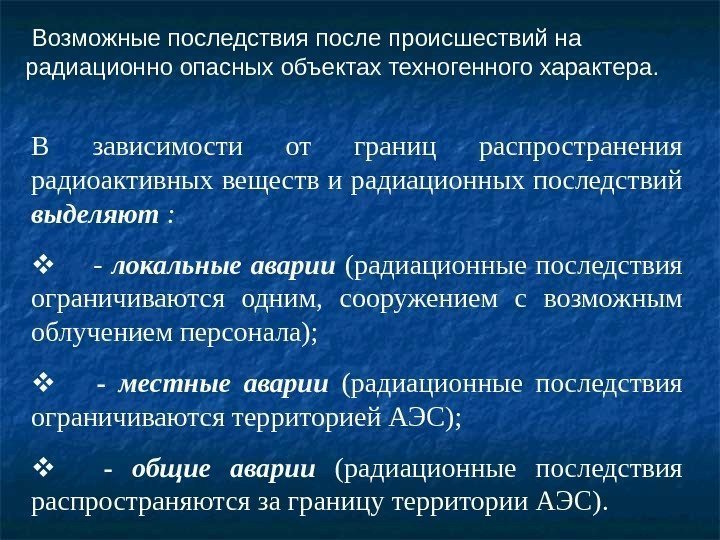 Возможные последствия после происшествий на радиационно опасных объектах техногенного характера.

В зависимости от границ распространения радиоактивных веществ и радиационных последствий выделяют :

❖ - локальные аварии (радиационные последствия ограничиваются одним, сооружением с возможным облучением персонала);

❖ - местные аварии (радиационные последствия ограничиваются территорией АЭС);

❖ - общие аварии (радиационные последствия распространяются за границу территории АЭС).